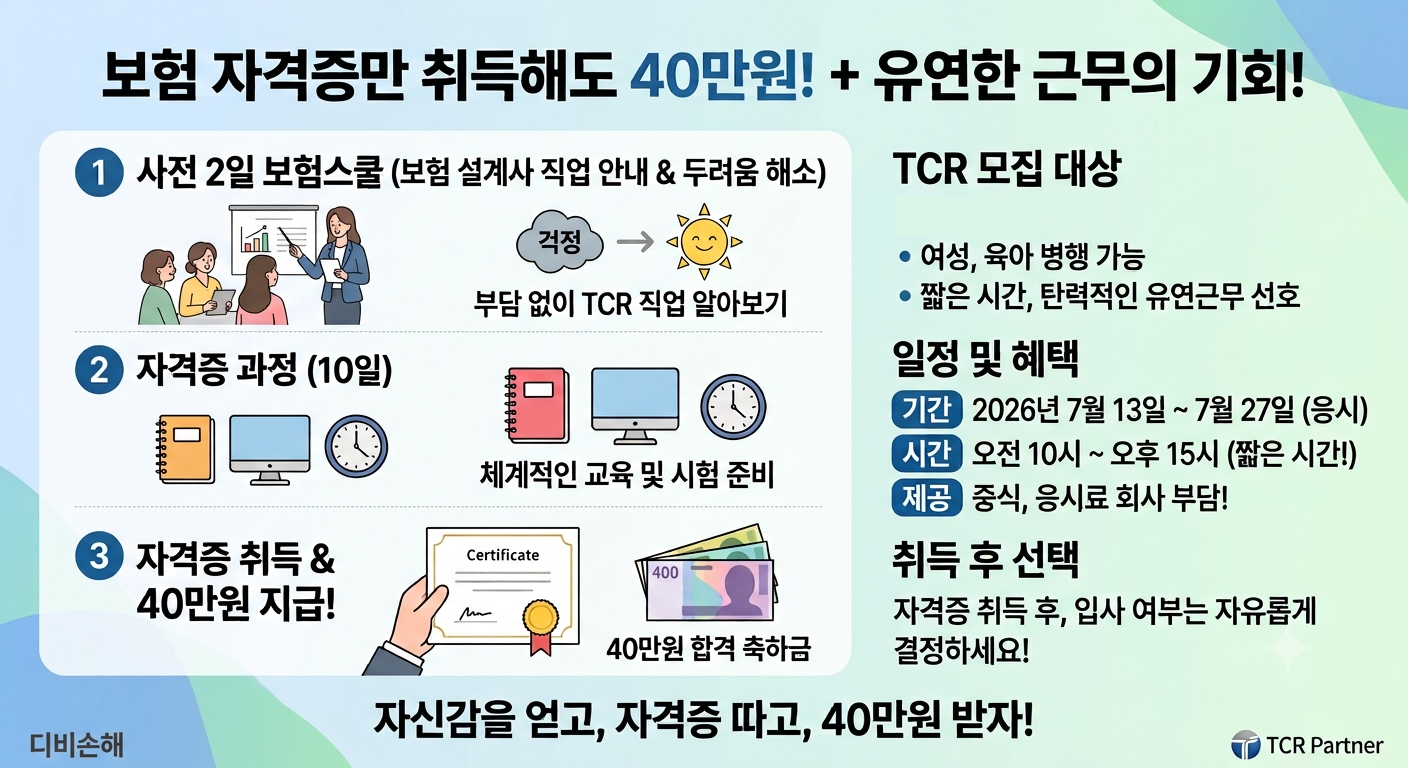 보험 자격증만 취득해도 40만원! + 유연한 근무의 기회!

1 사전 2일 보험스쿨 (보험 설계사 직업 안내 & 두려움 해소)

걱정

부담 없이 TCR 직업 알아보기

2 자격증 과정 (10일)

체계적인 교육 및 시험 준비

3 자격증 취득 & 40만원 지급!

Certificate

400

40만원 합격 축하금

TCR 모집 대상

• 여성, 육아 병행 가능
• 짧은 시간, 탄력적인 유연근무 선호

일정 및 혜택

기간 2026년 7월 13일 ~ 7월 27일 (응시)

시간 오전 10시 ~ 오후 15시 (짧은 시간!)

제공 중식, 응시료 회사 부담!

취득 후 선택

자격증 취득 후, 입사 여부는 자유롭게 결정하세요!

자신감을 얻고, 자격증 따고, 40만원 받자!

디비손해

TCR Partner